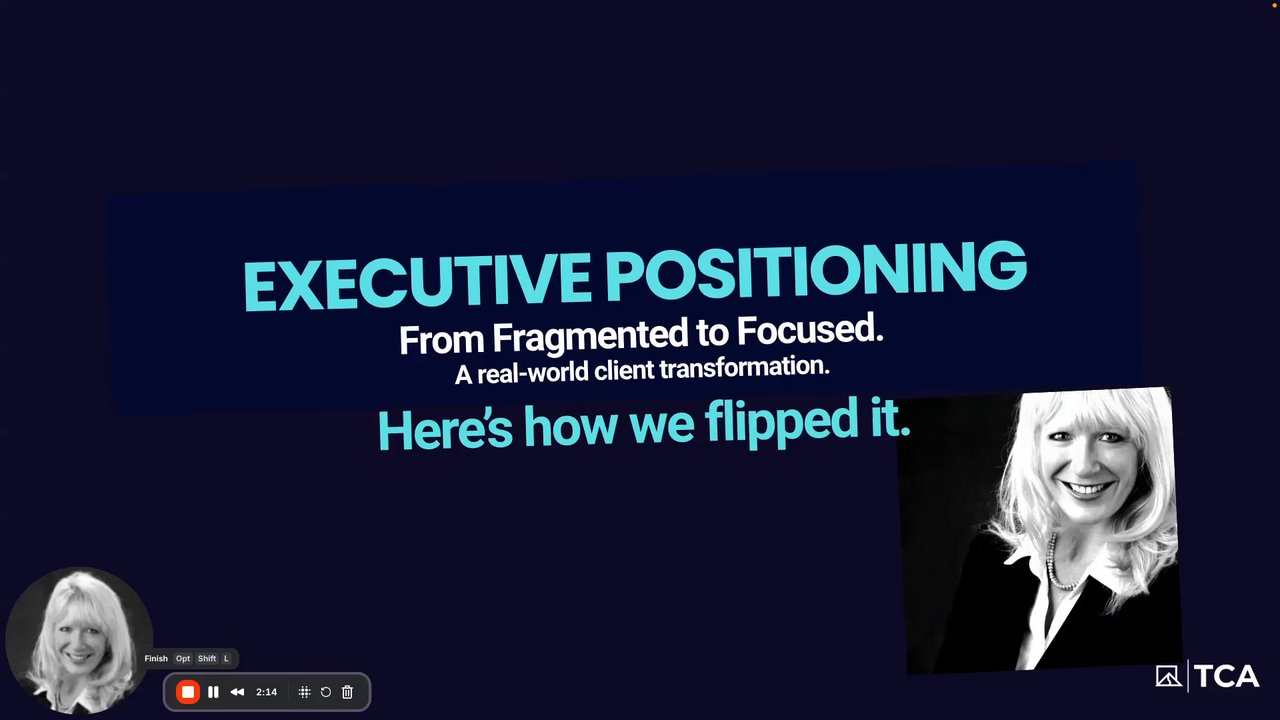 EXECUTIVE POSITIONING
From Fragmented to Focused.
A real-world client transformation.
Here's how we flipped it.

Finish Opt Shift L
2:14

TCA